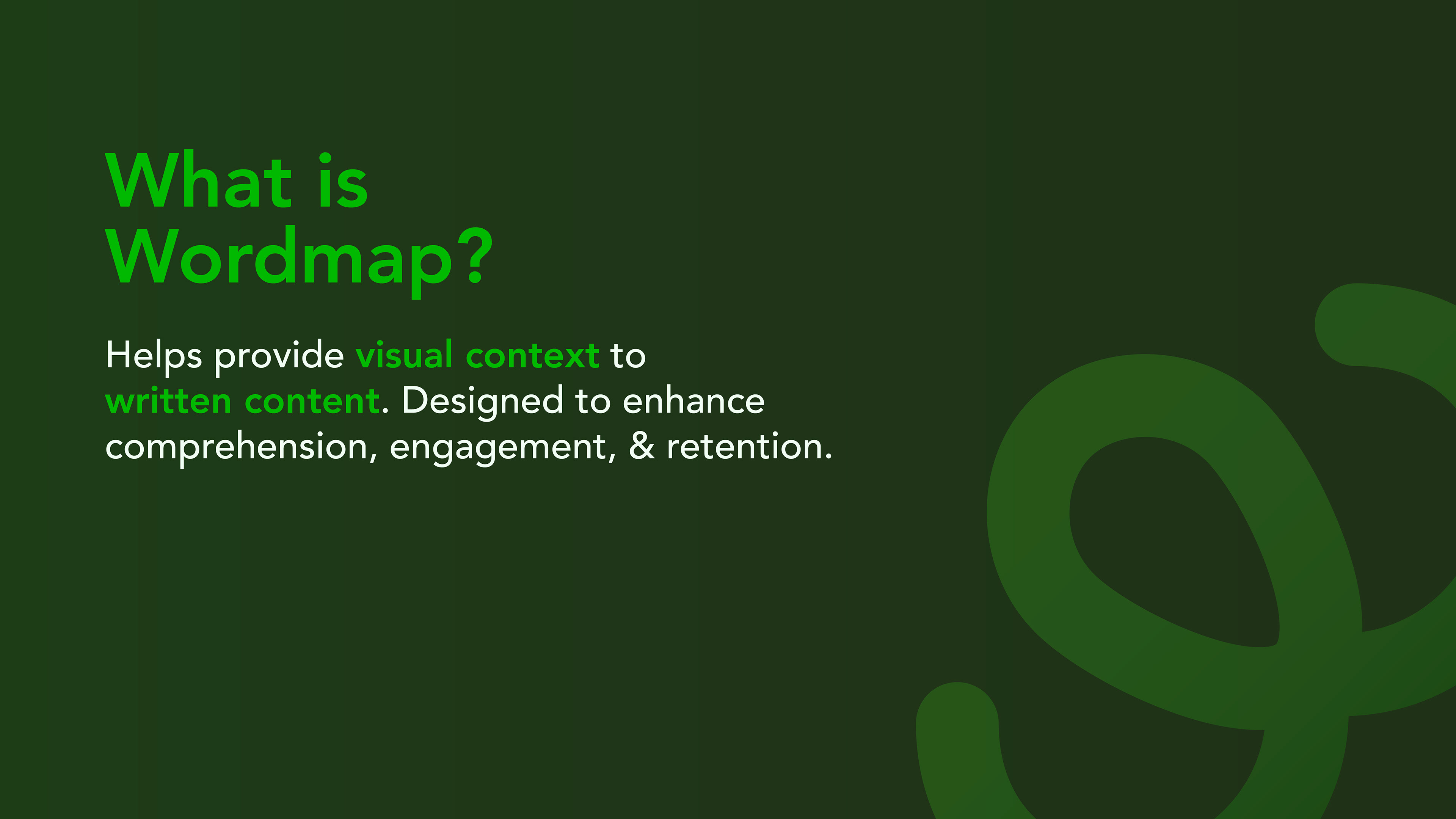 What is Wordmap?

Helps provide visual context to written content. Designed to enhance comprehension, engagement, & retention.